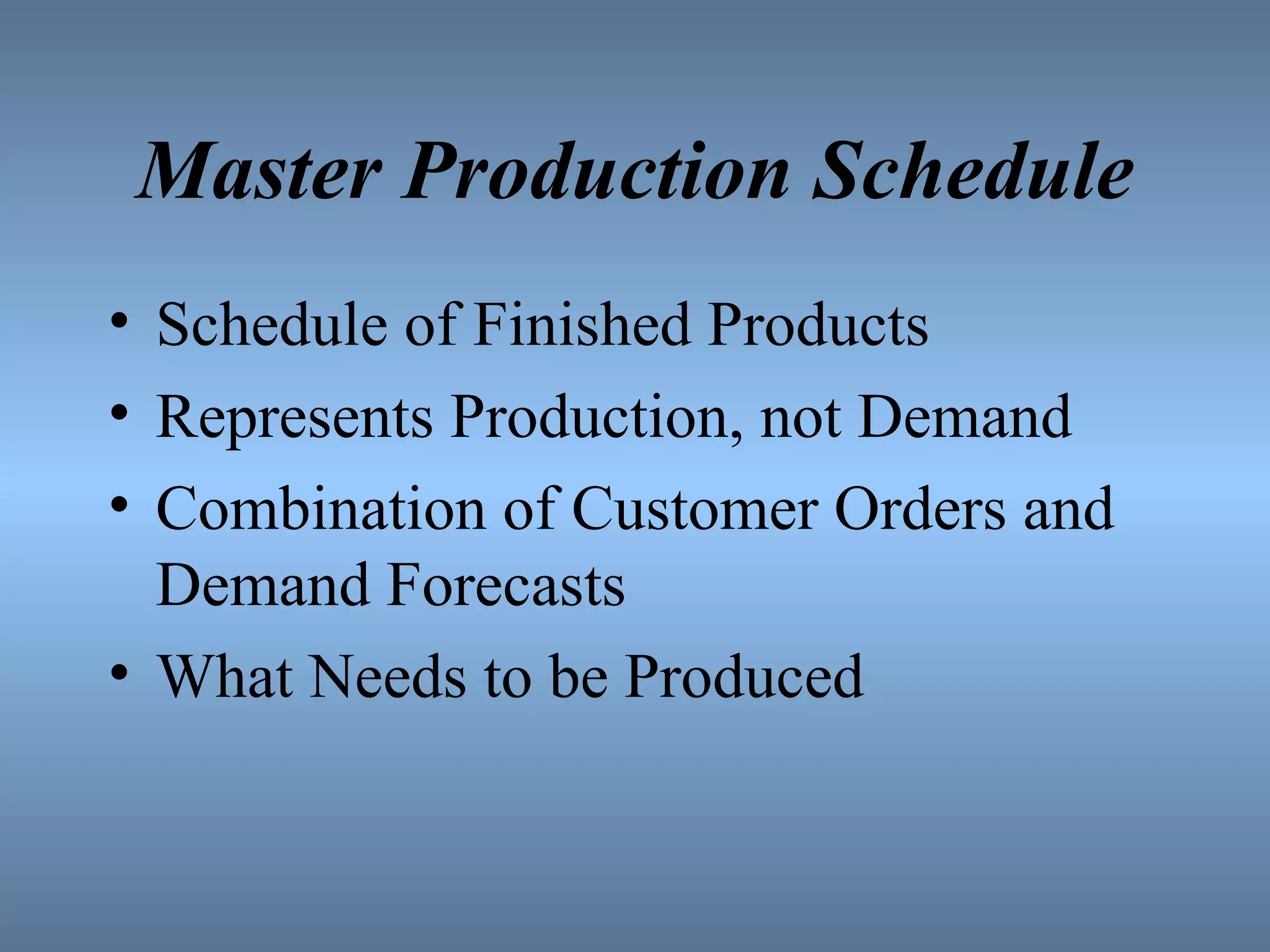 Master Production Schedule

• Schedule of Finished Products
• Represents Production, not Demand
• Combination of Customer Orders and Demand Forecasts
• What Needs to be Produced